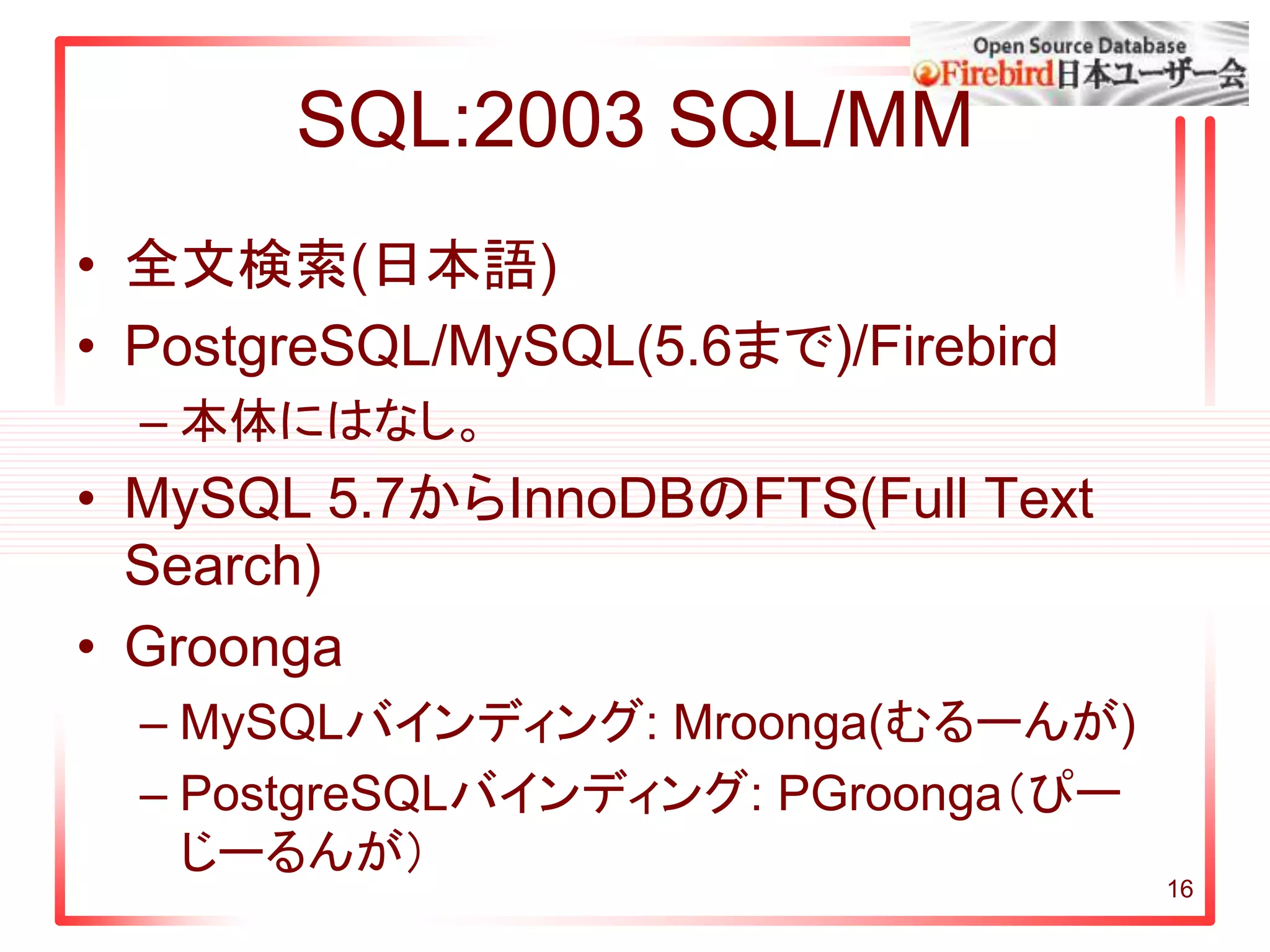 Open Source Database
Firebird日本ユーザー会

SQL:2003 SQL/MM

• 全文検索(日本語)
• PostgreSQL/MySQL(5.6まで)/Firebird
– 本体にはなし。
• MySQL 5.7からInnoDBのFTS(Full Text Search)
• Groonga
– MySQLバインディング: Mroonga(むるーんが)
– PostgreSQLバインディング: PGroonga（ぴーじーるんが）

16